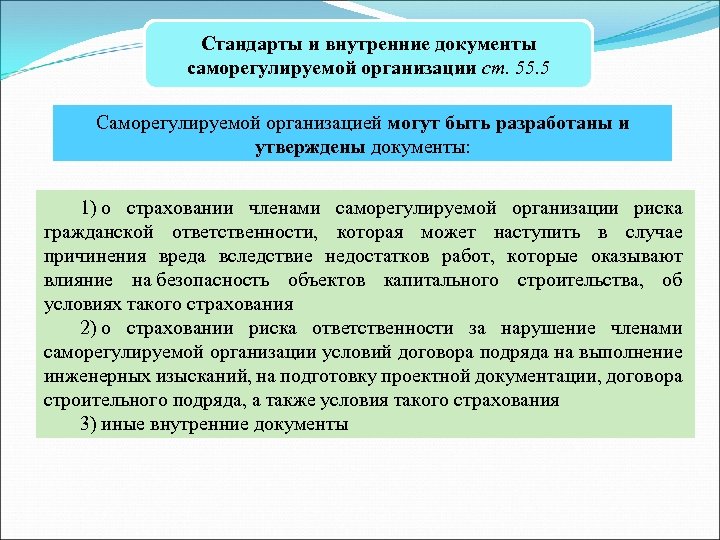 Стандарты и внутренние документы саморегулируемой организации ст. 55.5

Саморегулируемой организацией могут быть разработаны и утверждены документы:

1) о страховании членами саморегулируемой организации риска гражданской ответственности, которая может наступить в случае причинения вреда вследствие недостатков работ, которые оказывают влияние на безопасность объектов капитального строительства, об условиях такого страхования

2) о страховании риска ответственности за нарушение членами саморегулируемой организации условий договора подряда на выполнение инженерных изысканий, на подготовку проектной документации, договора строительного подряда, а также условия такого страхования

3) иные внутренние документы